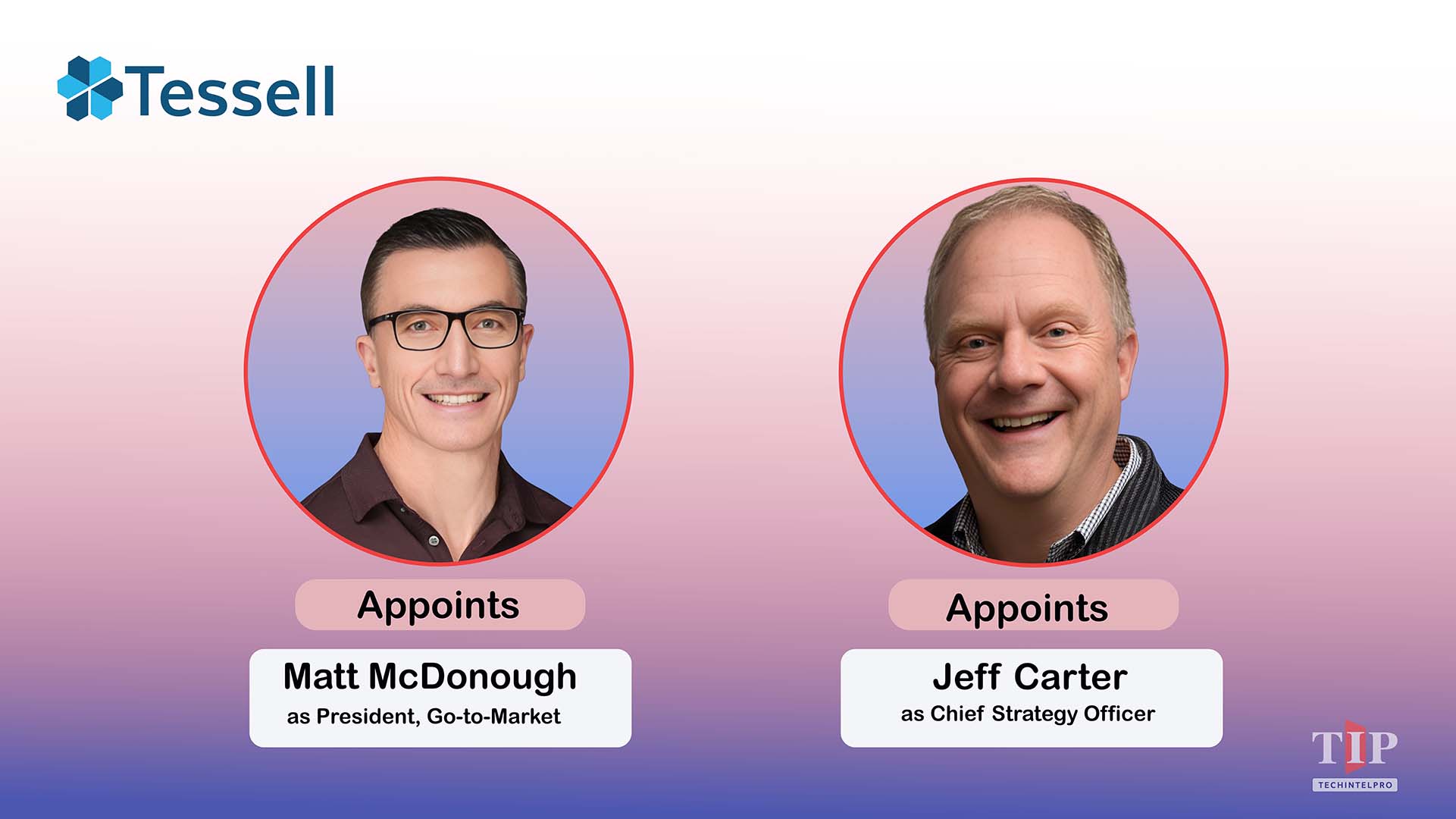 Tessell

Appoints

Matt McDonough

as President, Go-to-Market

Appoints

Jeff Carter

as Chief Strategy Officer

TIP

TECHINTELPRO